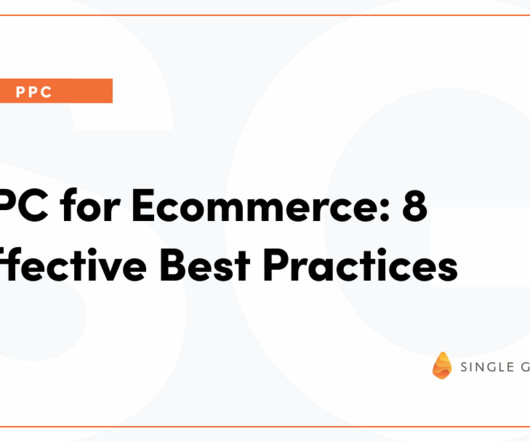 PPC

PC for Ecommerce: 8 ffective Best Practices

SINGLE G